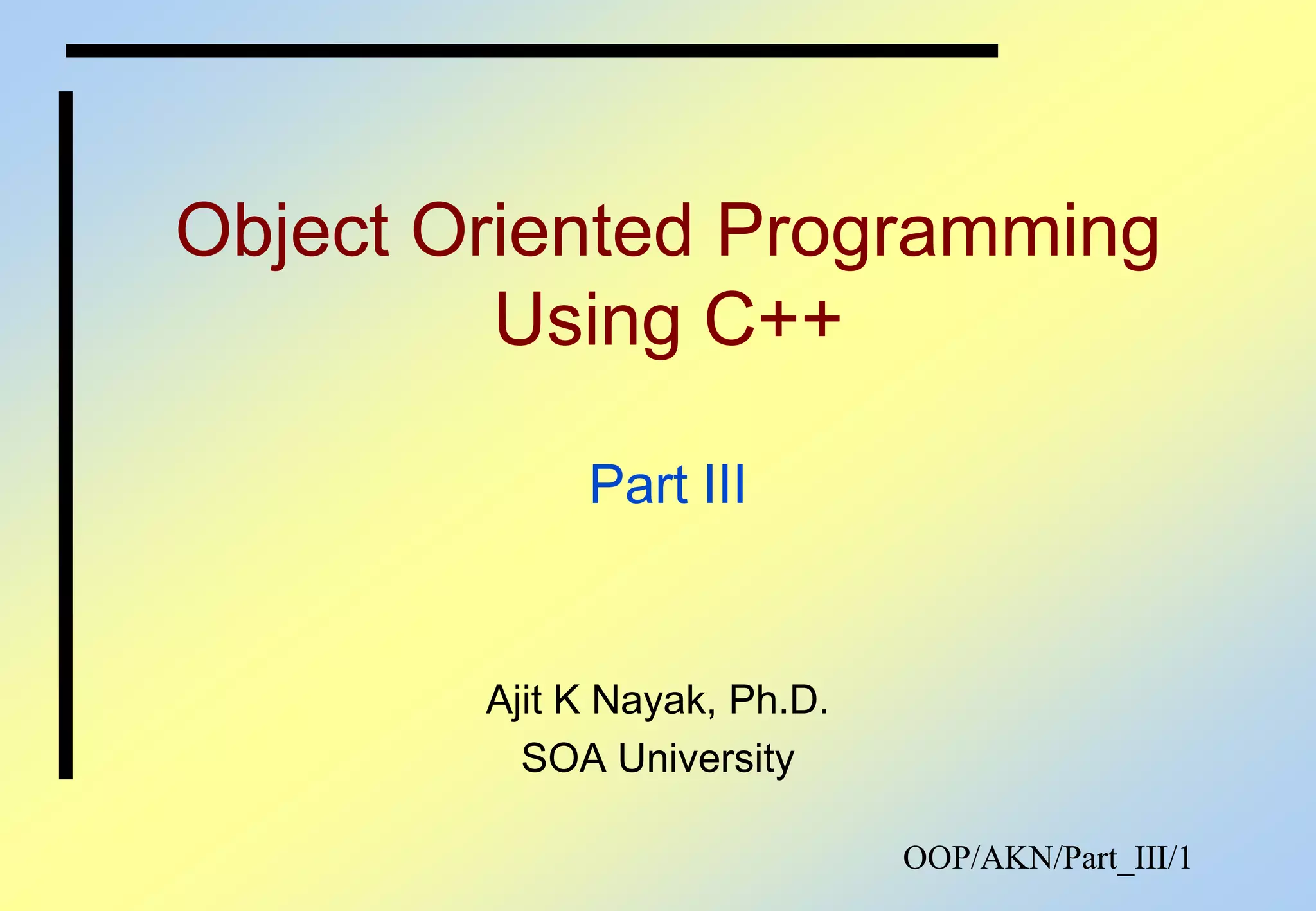 Object Oriented Programming Using C++

Part III

Ajit K Nayak, Ph.D.
SOA University

OOP/AKN/Part_III/1